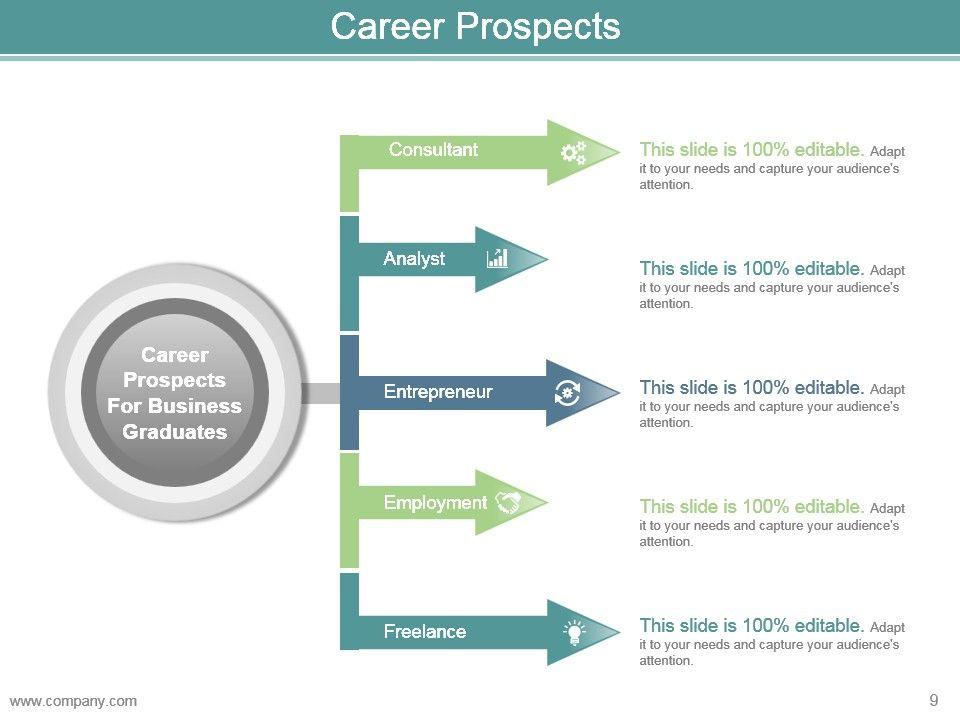 Career Prospects

Career Prospects For Business Graduates

Consultant

This slide is 100% editable. Adapt it to your needs and capture your audience's attention.

Analyst

This slide is 100% editable. Adapt it to your needs and capture your audience's attention.

Entrepreneur

This slide is 100% editable. Adapt it to your needs and capture your audience's attention.

Employment

This slide is 100% editable. Adapt it to your needs and capture your audience's attention.

Freelance

This slide is 100% editable. Adapt it to your needs and capture your audience's attention.

www.company.com

9